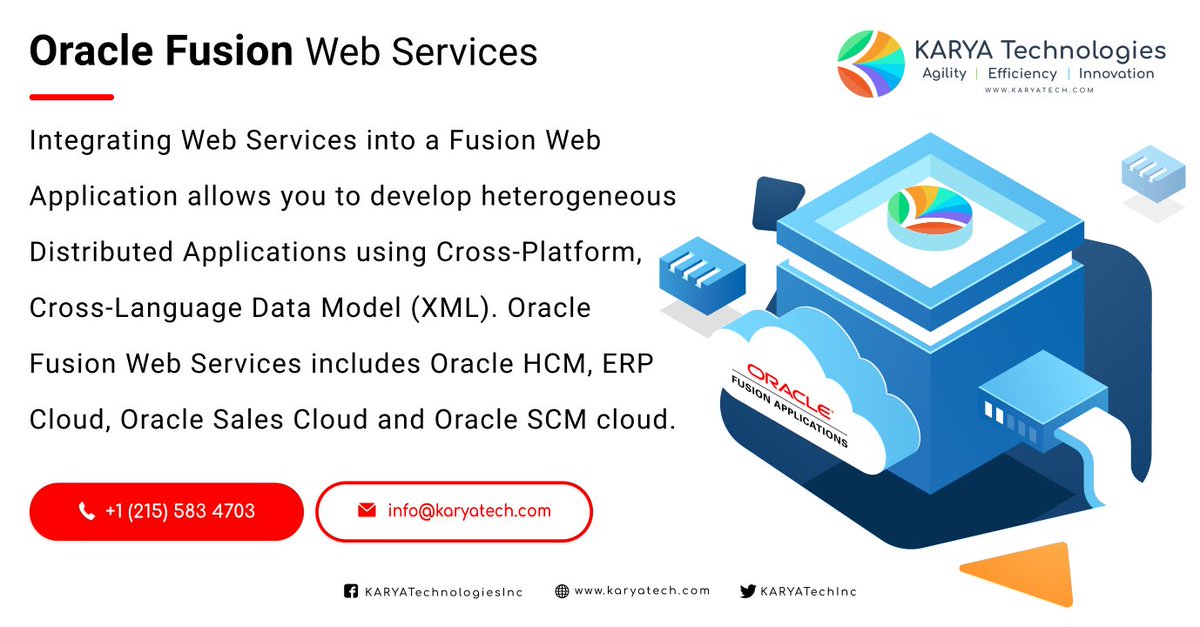 Oracle Fusion Web Services

KARYA Technologies
Agility | Efficiency | Innovation
WWW.KARYATECH.COM

Integrating Web Services into a Fusion Web Application allows you to develop heterogeneous Distributed Applications using Cross-Platform, Cross-Language Data Model (XML). Oracle Fusion Web Services includes Oracle HCM, ERP Cloud, Oracle Sales Cloud and Oracle SCM cloud.

ORACLE
FUSION APPLICATIONS

+1 (215) 583 4703

info@karyatech.com

KARYATechnologiesInc www.karyatech.com KARYATechInc